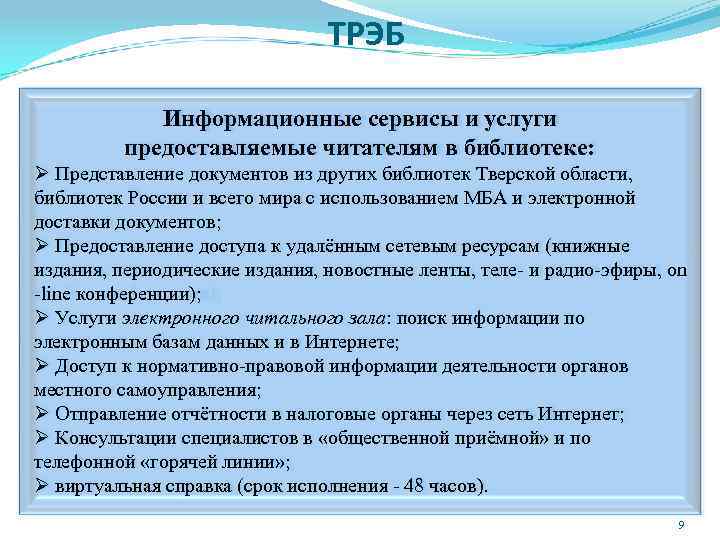 ТРЭБ

Информационные сервисы и услуги предоставляемые читателям в библиотеке:

➢ Представление документов из других библиотек Тверской области, библиотек России и всего мира с использованием МБА и электронной доставки документов;

➢ Предоставление доступа к удалённым сетевым ресурсам (книжные издания, периодические издания, новостные ленты, теле- и радио-эфиры, on -line конференции);

➢ Услуги электронного читального зала: поиск информации по электронным базам данных и в Интернете;

➢ Доступ к нормативно-правовой информации деятельности органов местного самоуправления;

➢ Отправление отчётности в налоговые органы через сеть Интернет;

➢ Консультации специалистов в «общественной приёмной» и по телефонной «горячей линии»;

➢ виртуальная справка (срок исполнения - 48 часов).

9